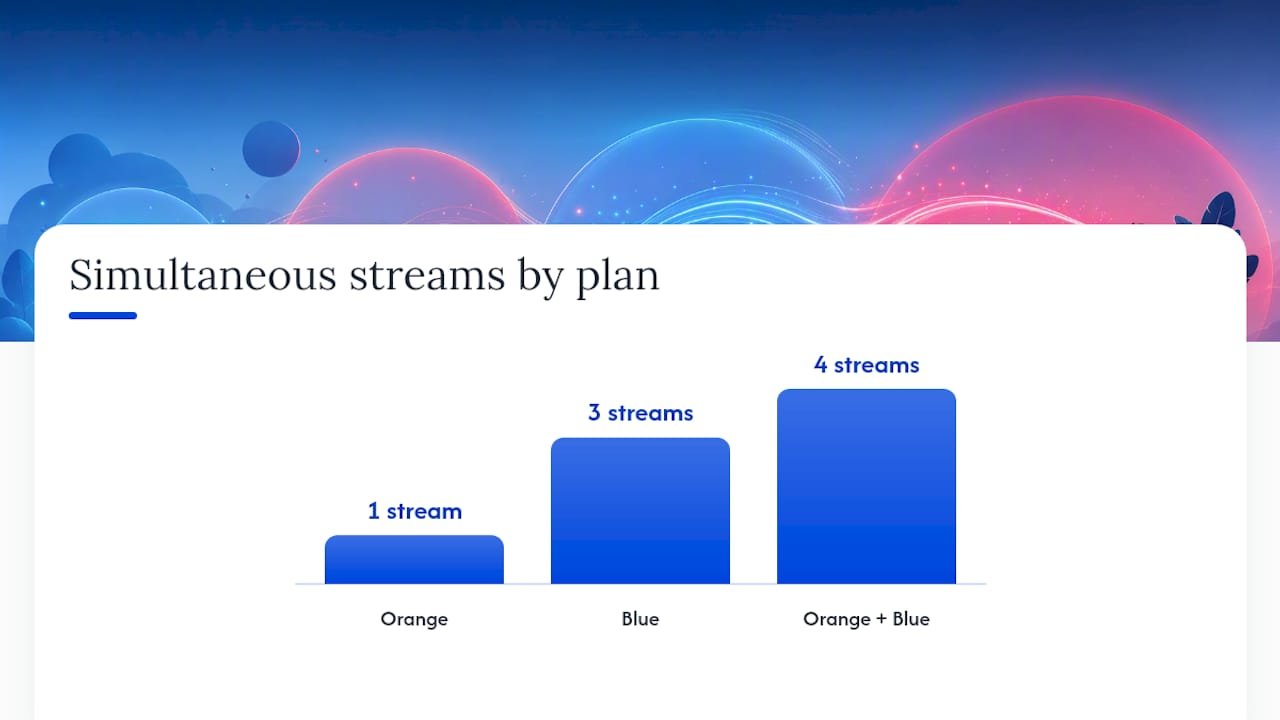 Simultaneous streams by plan

1 stream
3 streams
4 streams

Orange
Blue
Orange + Blue